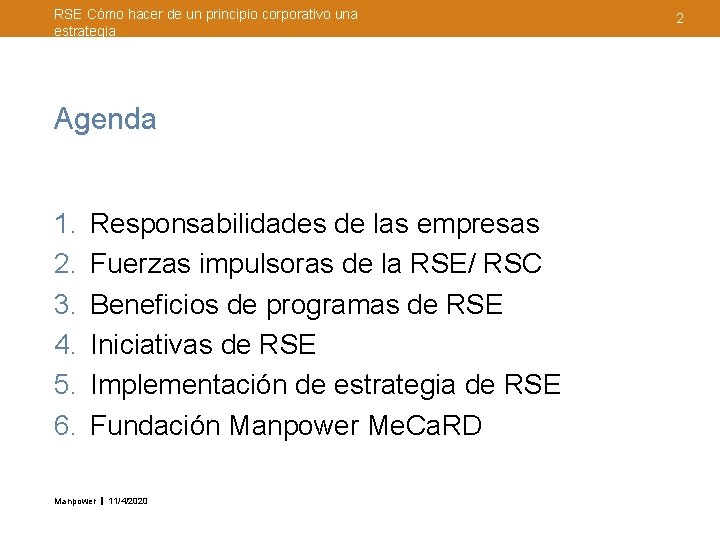 RSE Cómo hacer de un principio corporativo una estrategia

2

Agenda

1. Responsabilidades de las empresas
2. Fuerzas impulsoras de la RSE/ RSC
3. Beneficios de programas de RSE
4. Iniciativas de RSE
5. Implementación de estrategia de RSE
6. Fundación Manpower MeCaRD

Manpower | 11/4/2020